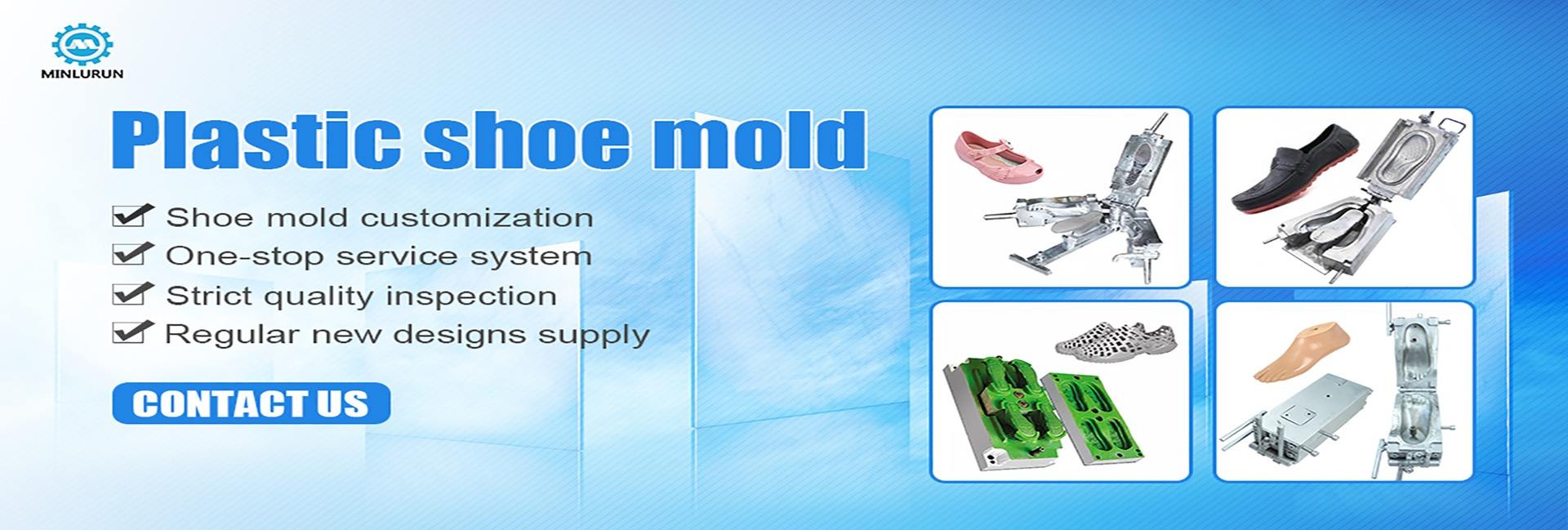 MINLURUN

Plastic shoe mold

Shoe mold customization
One-stop service system
Strict quality inspection
Regular new designs supply

CONTACT US